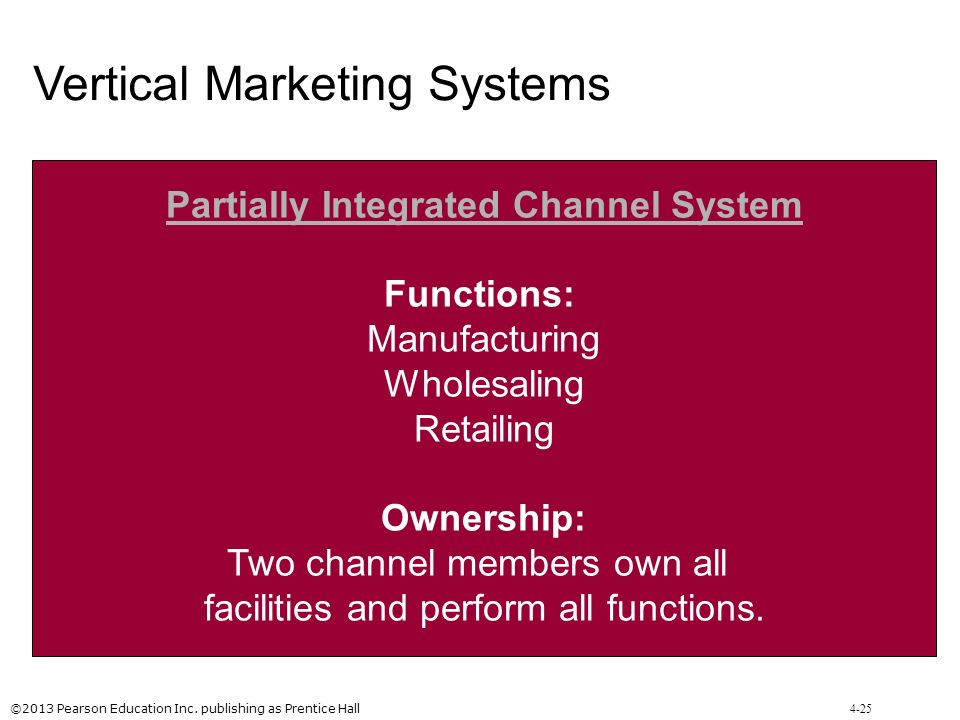 Vertical Marketing Systems

Partially Integrated Channel System

Functions:
Manufacturing
Wholesaling
Retailing

Ownership:
Two channel members own all facilities and perform all functions.

©2013 Pearson Education Inc. publishing as Prentice Hall

4-25